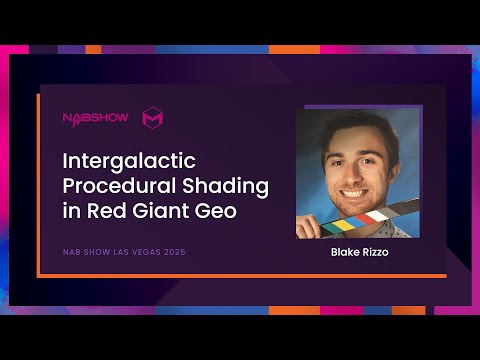 NABSHOW

Intergalactic Procedural Shading in Red Giant Geo

NAB SHOW LAS VEGAS 2025

Blake Rizzo